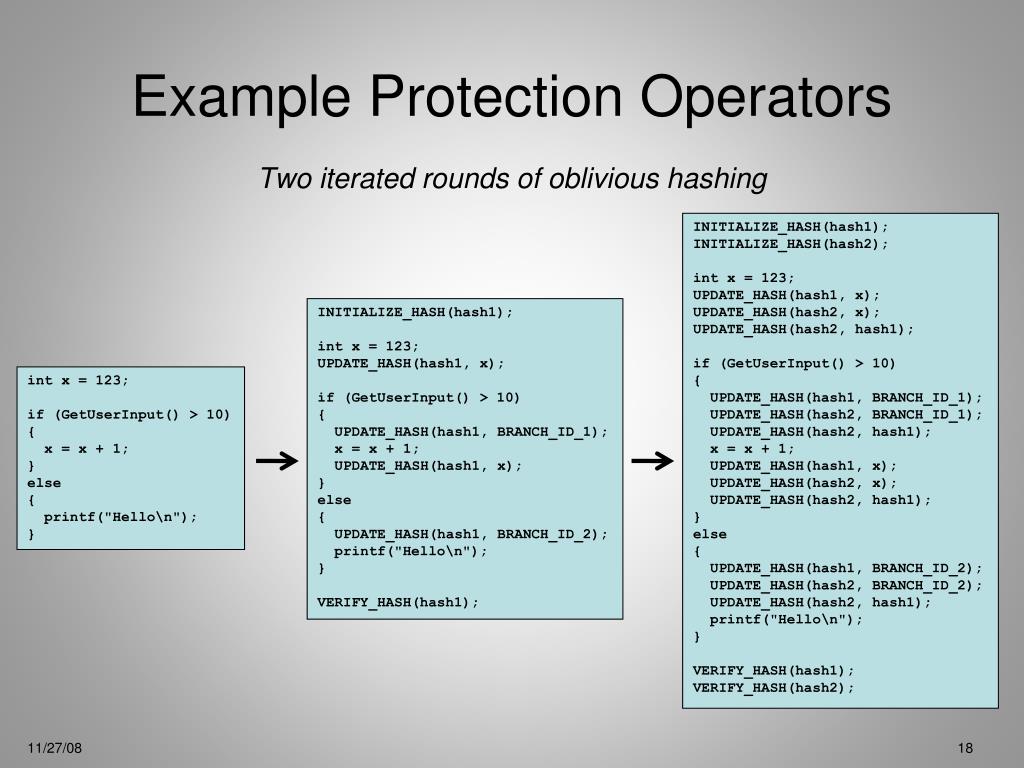 Example Protection Operators

Two iterated rounds of oblivious hashing

int x = 123;

if (GetUserInput() > 10)
{
  x = x + 1;
}
else
{
  printf("Hello\n");
}

→

INITIALIZE_HASH(hash1);

int x = 123;
UPDATE_HASH(hash1, x);

if (GetUserInput() > 10)
{
  UPDATE_HASH(hash1, BRANCH_ID_1);
  x = x + 1;
  UPDATE_HASH(hash1, x);
}
else
{
  UPDATE_HASH(hash1, BRANCH_ID_2);
  printf("Hello\n");
}

VERIFY_HASH(hash1);

→

INITIALIZE_HASH(hash1);
INITIALIZE_HASH(hash2);

int x = 123;
UPDATE_HASH(hash1, x);
UPDATE_HASH(hash2, x);
UPDATE_HASH(hash2, hash1);

if (GetUserInput() > 10)
{
  UPDATE_HASH(hash1, BRANCH_ID_1);
  UPDATE_HASH(hash2, BRANCH_ID_1);
  UPDATE_HASH(hash2, hash1);
  x = x + 1;
  UPDATE_HASH(hash1, x);
  UPDATE_HASH(hash2, x);
  UPDATE_HASH(hash2, hash1);
}
else
{
  UPDATE_HASH(hash1, BRANCH_ID_2);
  UPDATE_HASH(hash2, BRANCH_ID_2);
  UPDATE_HASH(hash2, hash1);
  printf("Hello\n");
}

VERIFY_HASH(hash1);
VERIFY_HASH(hash2);

11/27/08

18